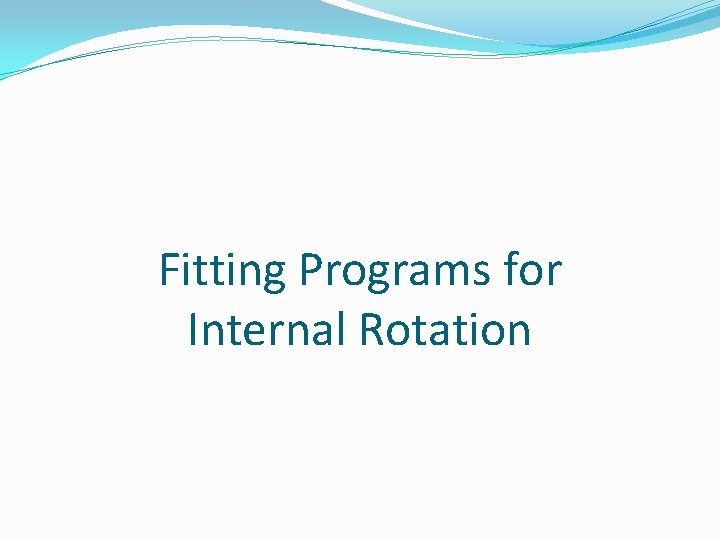 Fitting Programs for Internal Rotation